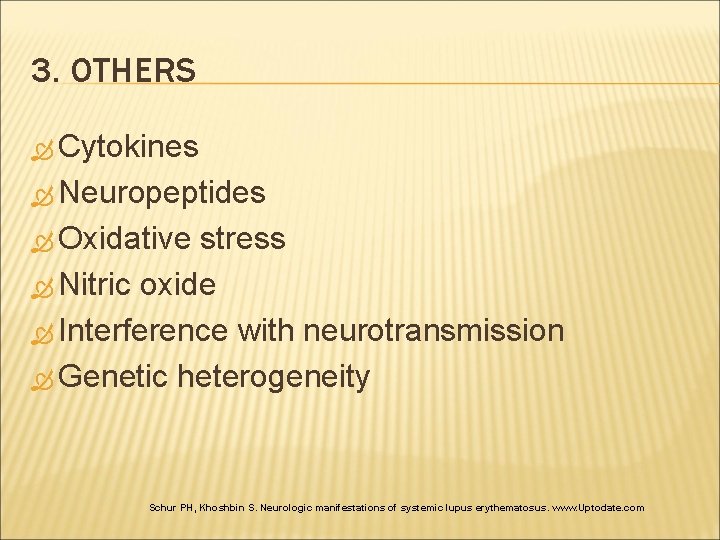 3. OTHERS

Cytokines
Neuropeptides
Oxidative stress
Nitric oxide
Interference with neurotransmission
Genetic heterogeneity

Schur PH, Khoshbin S. Neurologic manifestations of systemic lupus erythematosus. www.Uptodate.com